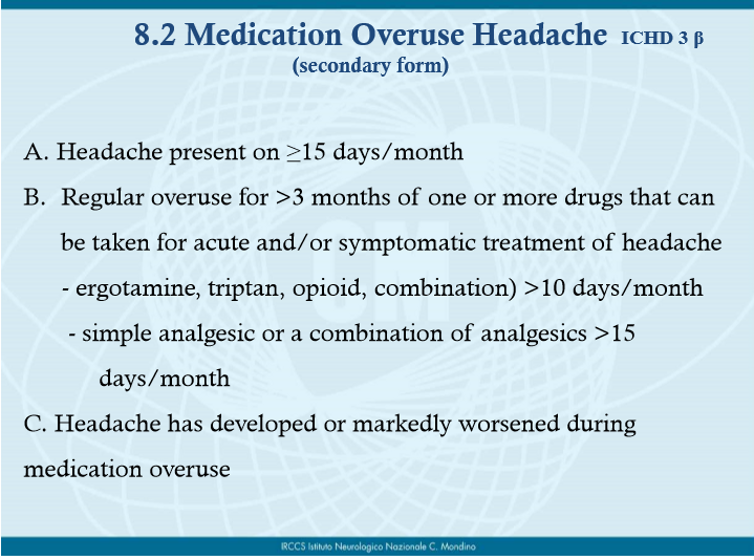 8.2 Medication Overuse Headache ICHD 3 β
(secondary form)

A. Headache present on ≥15 days/month

B. Regular overuse for >3 months of one or more drugs that can be taken for acute and/or symptomatic treatment of headache
- ergotamine, triptan, opioid, combination) >10 days/month
- simple analgesic or a combination of analgesics >15 days/month

C. Headache has developed or markedly worsened during medication overuse

IRCCS Istituto Neurologico Nazionale C. Mondino